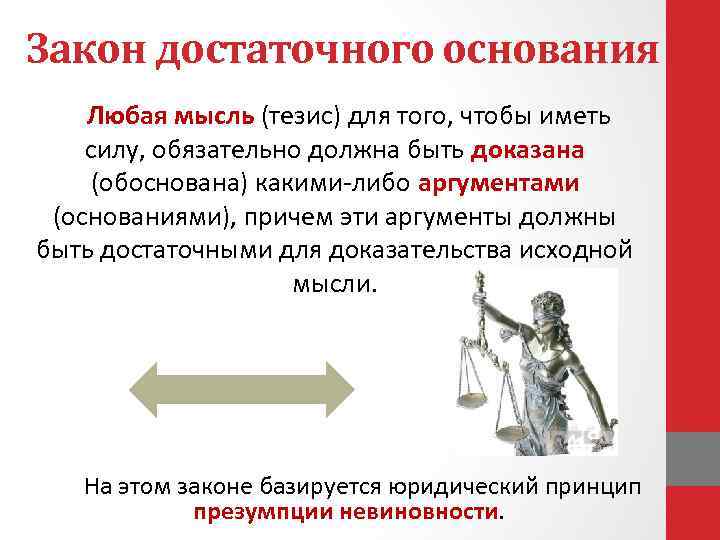 Закон достаточного основания

Любая мысль (тезис) для того, чтобы иметь силу, обязательно должна быть доказана (обоснована) какими-либо аргументами (основаниями), причем эти аргументы должны быть достаточными для доказательства исходной мысли.

На этом законе базируется юридический принцип презумпции невиновности.